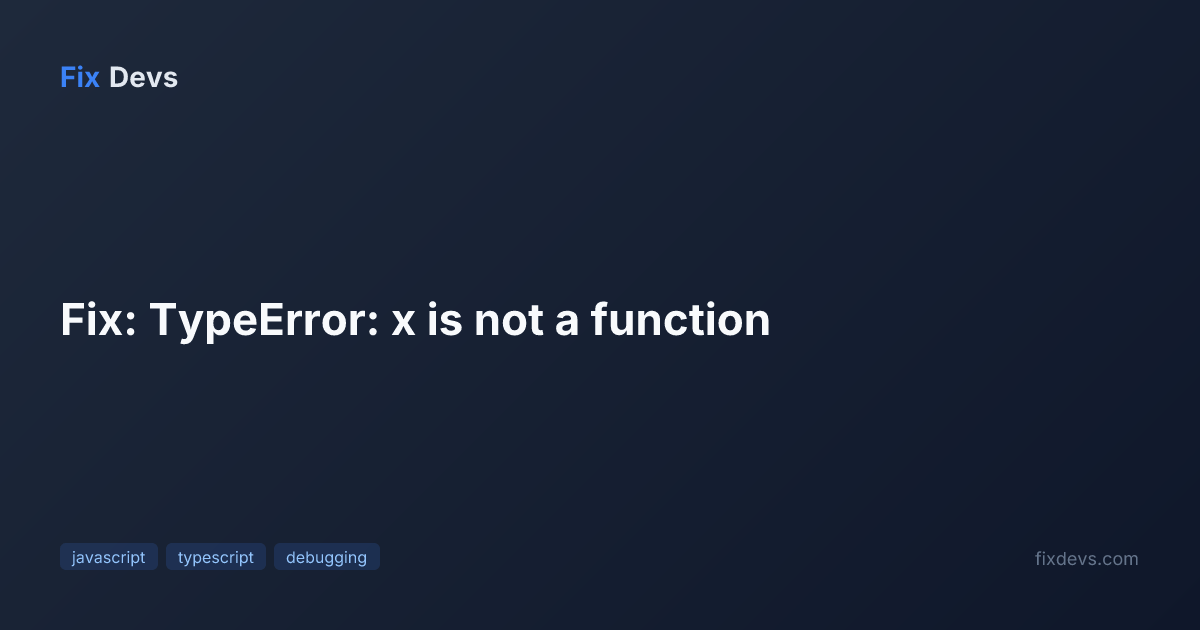 Fix Devs

Fix: TypeError: x is not a function

javascript typescript debugging

fixdevs.com